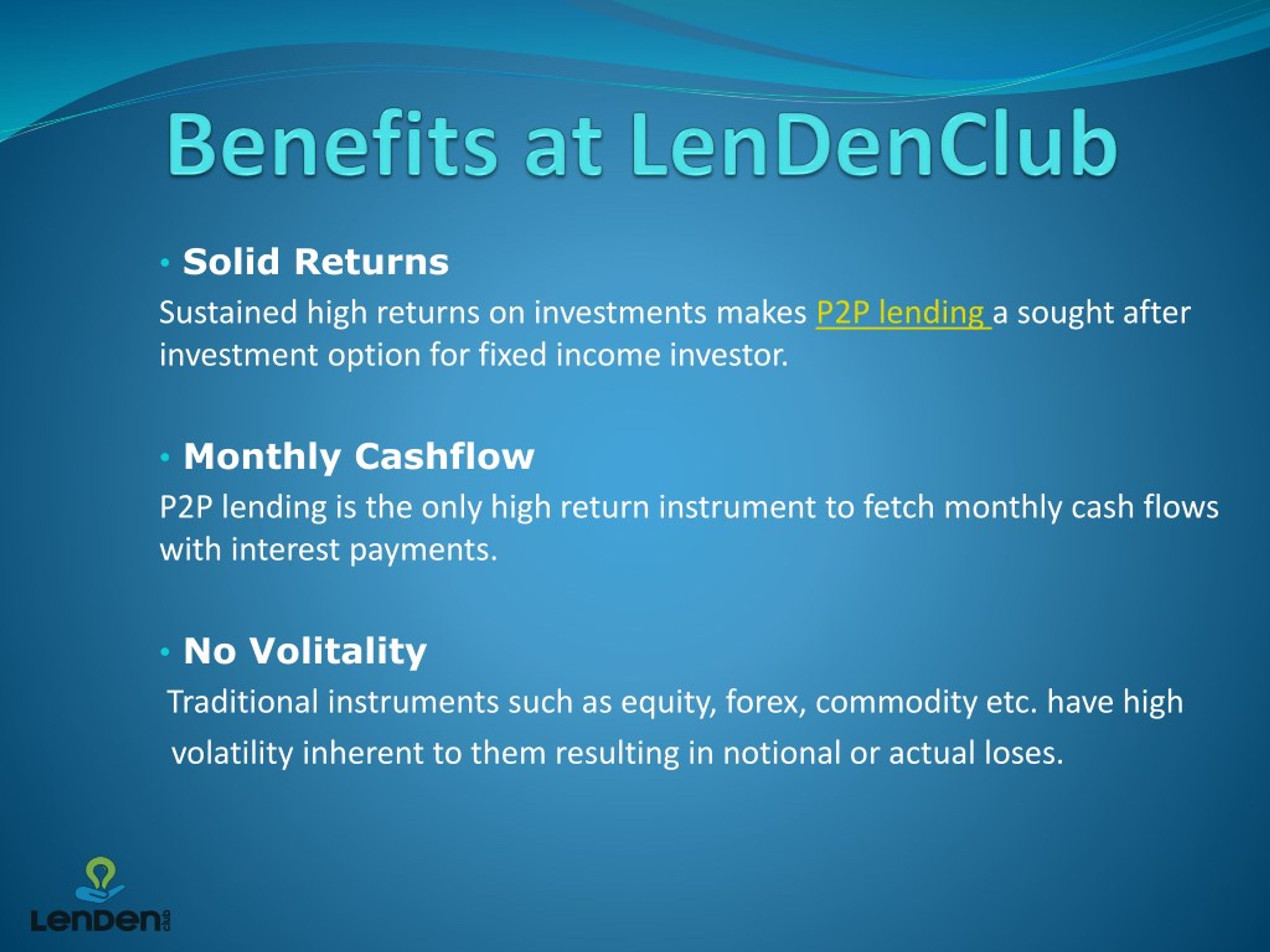 Benefits at LenDenClub

• Solid Returns

Sustained high returns on investments makes P2P lending a sought after investment option for fixed income investor.

• Monthly Cashflow

P2P lending is the only high return instrument to fetch monthly cash flows with interest payments.

• No Volitality

Traditional instruments such as equity, forex, commodity etc. have high volatility inherent to them resulting in notional or actual loses.

LenDen club